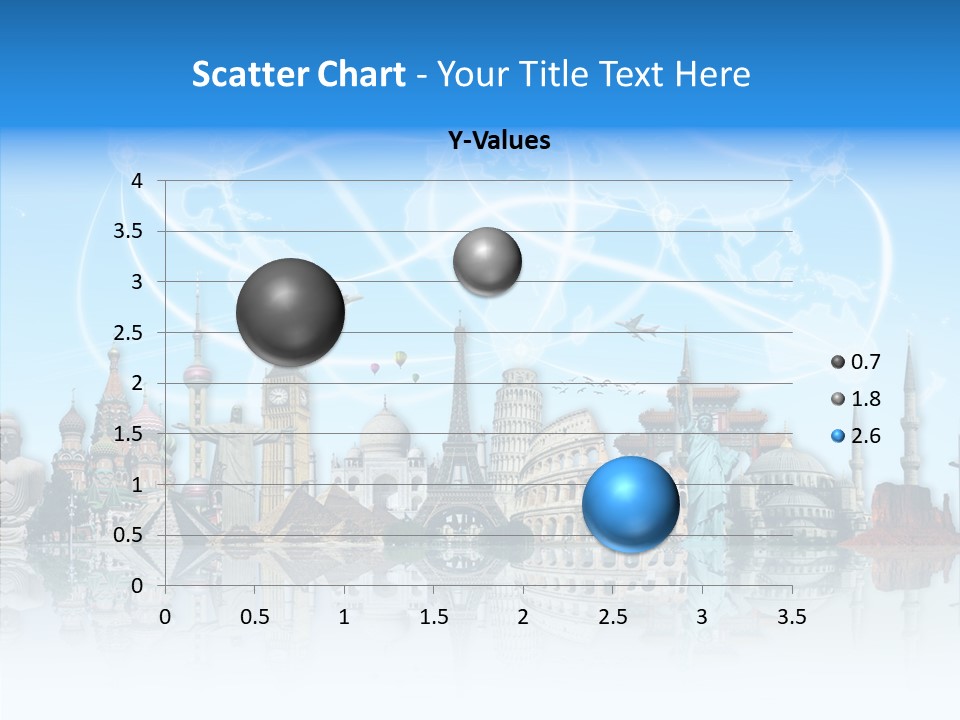 Scatter Chart - Your Title Text Here

Y-Values

4
3.5
3
2.5
2
1.5
1
0.5
0

0 0.5 1 1.5 2 2.5 3 3.5

0.7
1.8
2.6